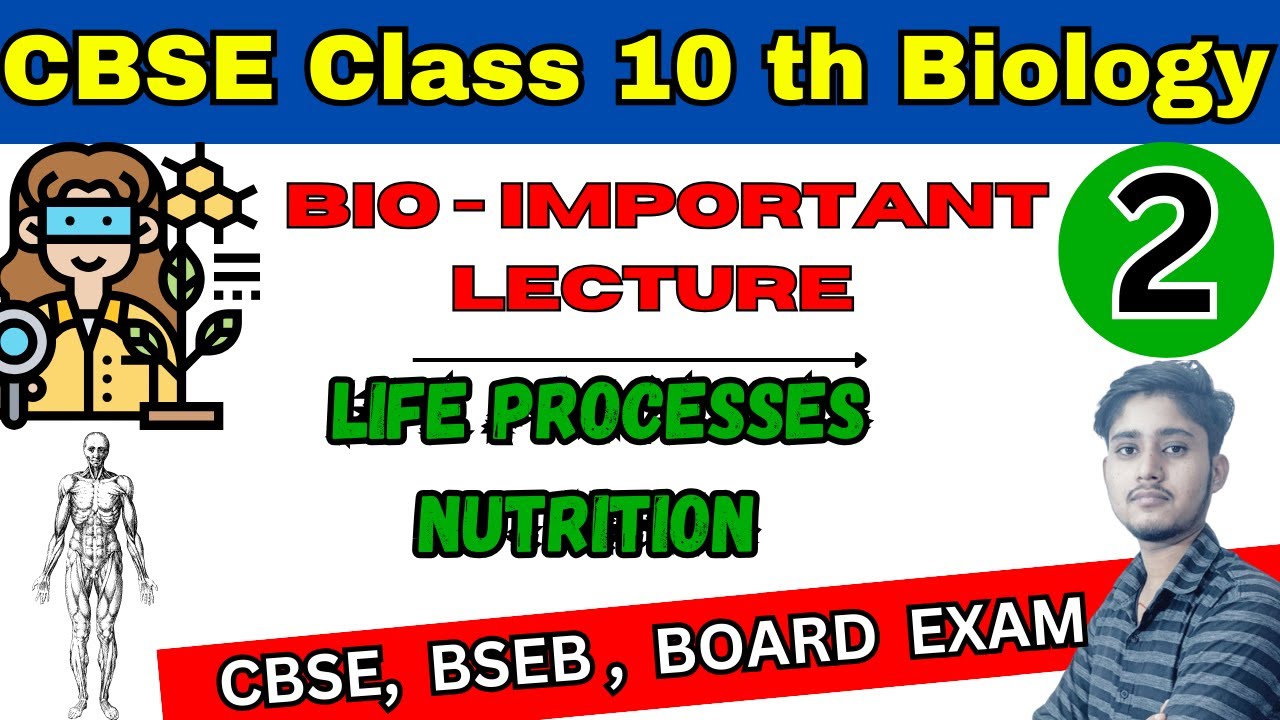 CBSE Class 10 th Biology

BIO - IMPORTANT LECTURE

2

LIFE PROCESSES

NUTRITION

CBSE, BSEB , BOARD EXAM